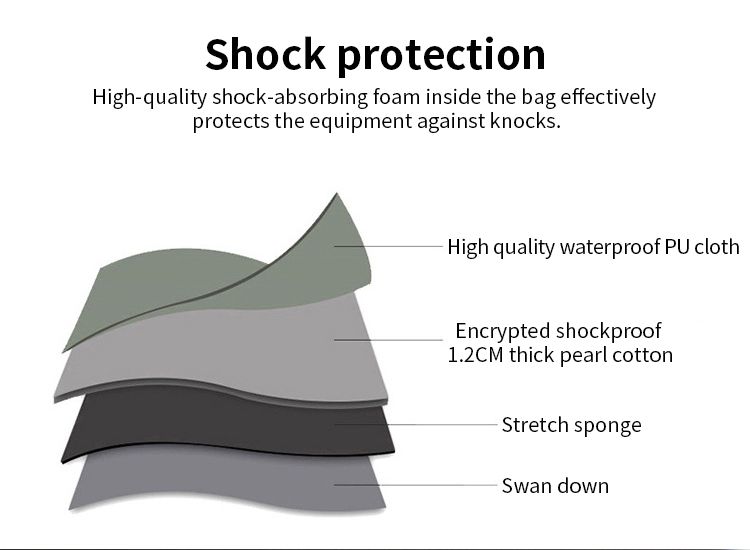 Shock protection

High-quality shock-absorbing foam inside the bag effectively protects the equipment against knocks.

High quality waterproof PU cloth

Encrypted shockproof
1.2CM thick pearl cotton

Stretch sponge

Swan down